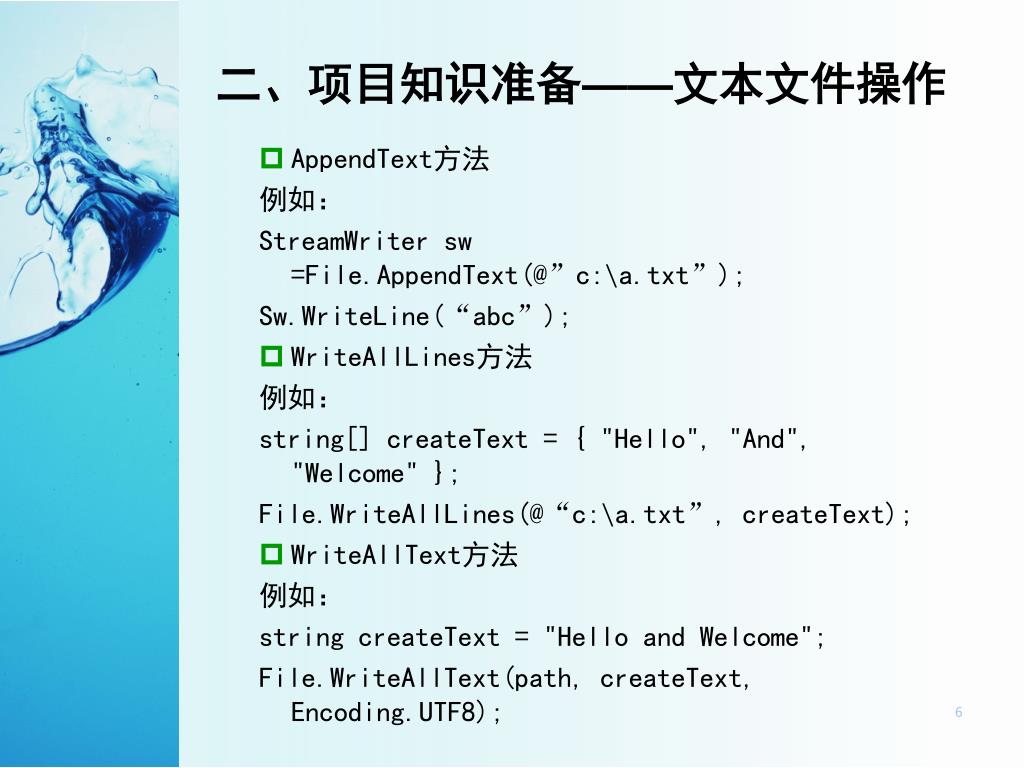 二、项目知识准备——文本文件操作

AppendText方法

例如：

StreamWriter sw =File.AppendText(@”c:\a.txt”);

Sw.WriteLine(“abc”);

WriteAllLines方法

例如：

string[] createText = { "Hello", "And", "Welcome" };

File.WriteAllLines(@“c:\a.txt”, createText);

WriteAllText方法

例如：

string createText = "Hello and Welcome";

File.WriteAllText(path, createText, Encoding.UTF8);

6